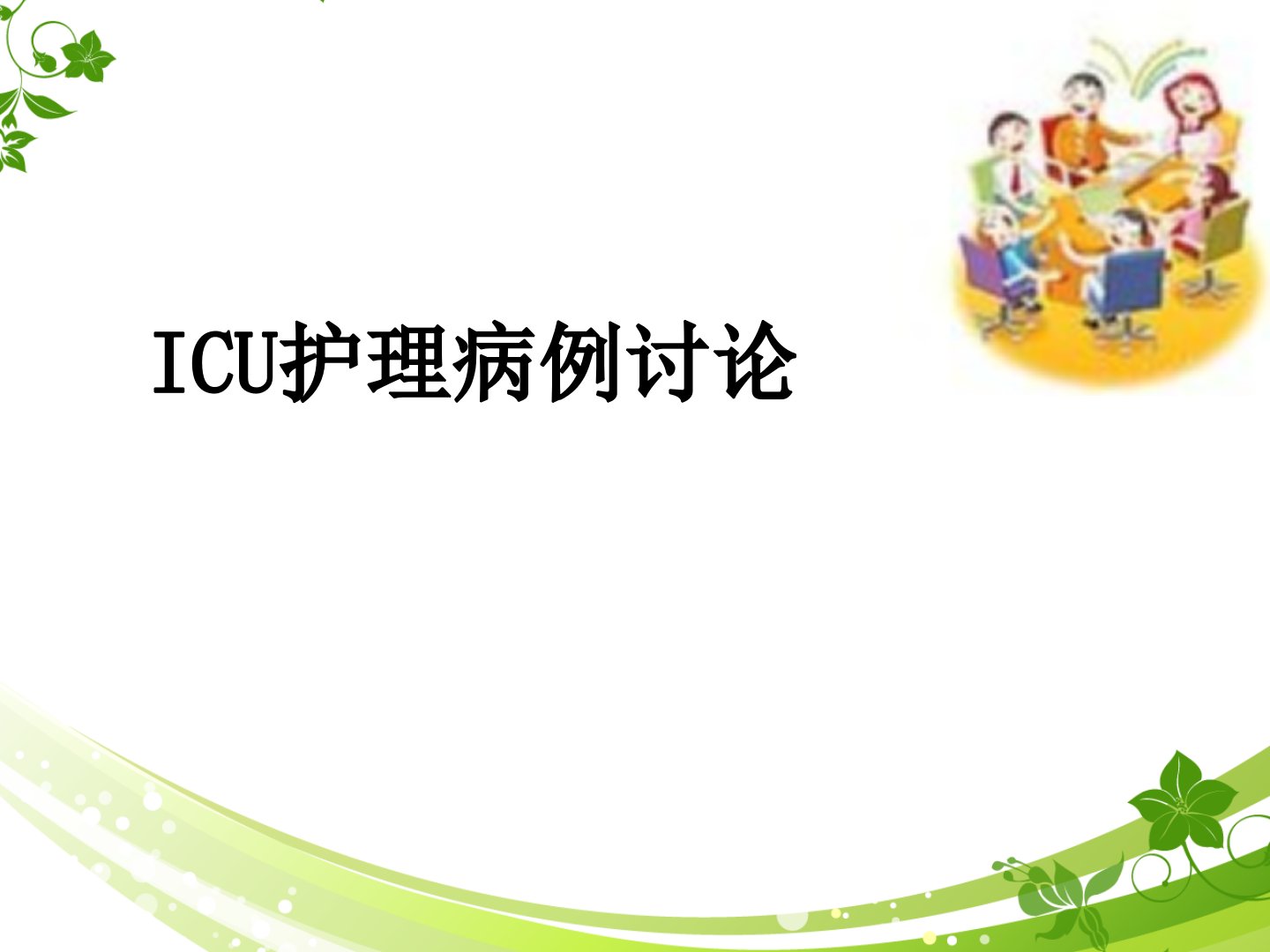 ICU护理病例讨论